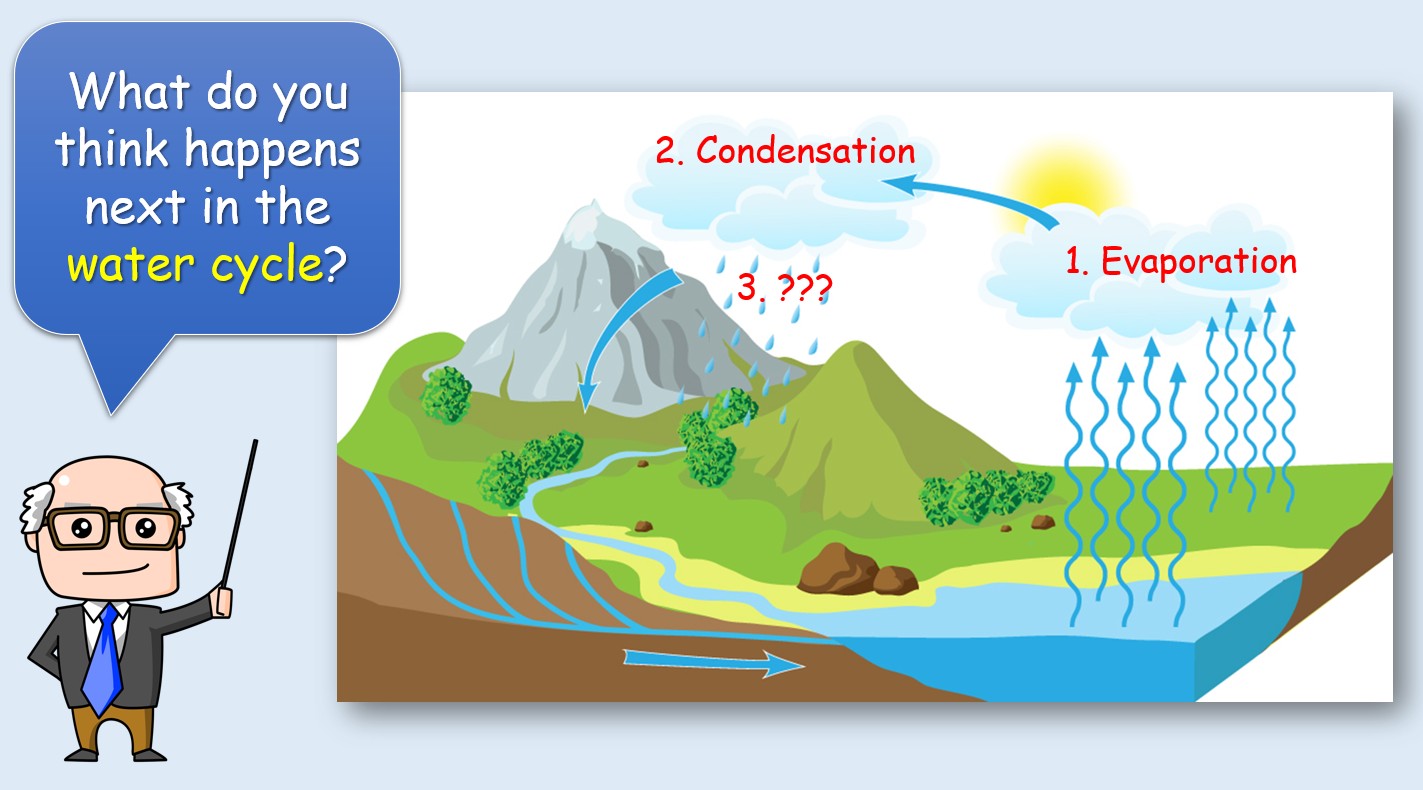 What do you think happens next in the water cycle?

2. Condensation

1. Evaporation

3. ???